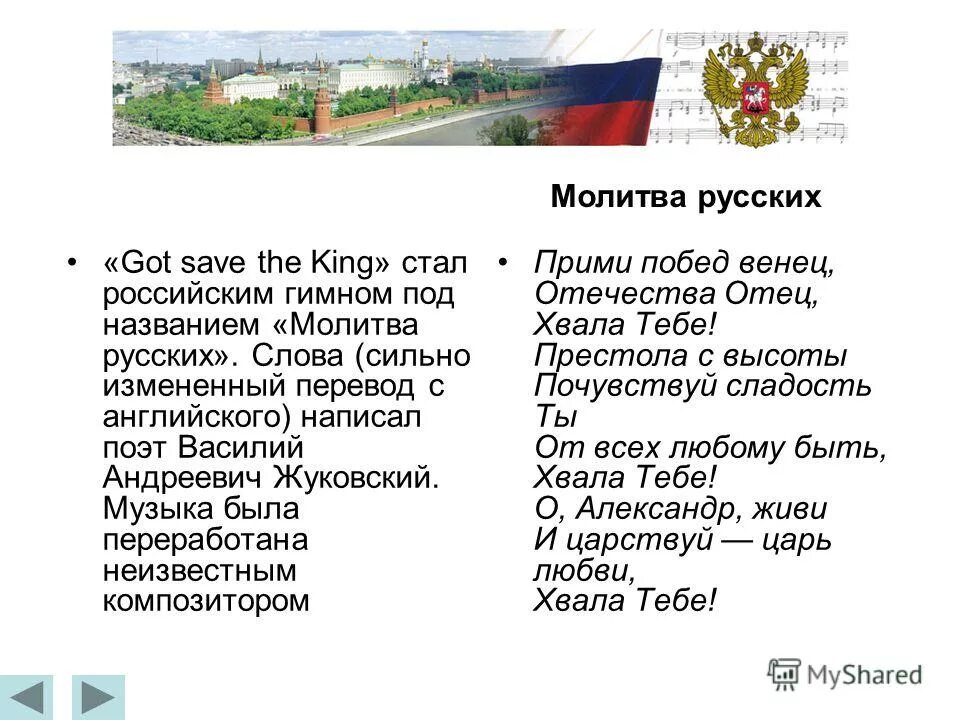 Молитва русских

• «Got save the King» стал российским гимном под названием «Молитва русских». Слова (сильно измененный перевод с английского) написал поэт Василий Андреевич Жуковский. Музыка была переработана неизвестным композитором

• Прими побед венец,
Отечества Отец,
Хвала Тебе!
Престола с высоты
Почувствуй сладость Ты
От всех любому быть,
Хвала Тебе!
О, Александр, живи
И царствуй — царь любви,
Хвала Тебе!

MyShared